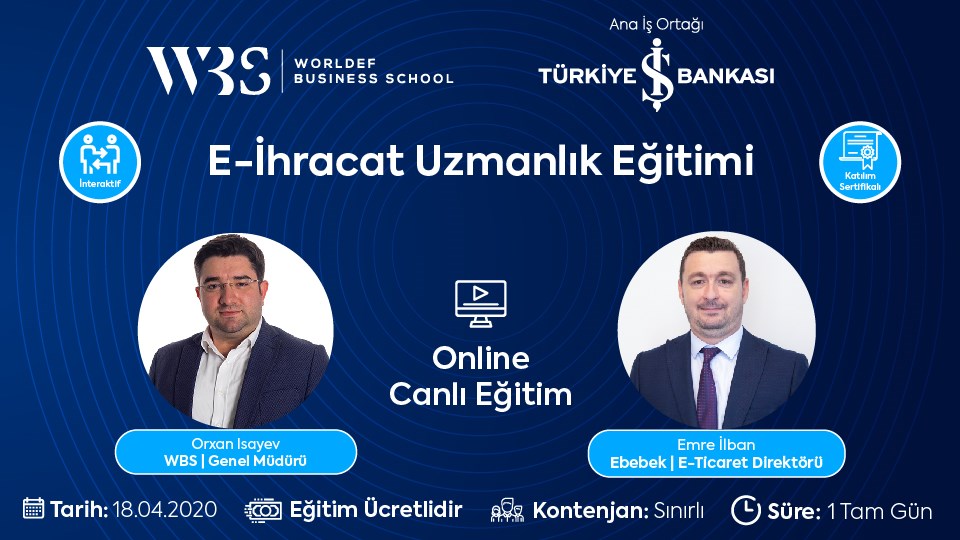 WBS | WORLDEF BUSINESS SCHOOL

Ana İş Ortağı
TÜRKİYE İŞ BANKASI

İnteraktif

E-İhracat Uzmanlık Eğitimi

Katılım Sertifikalı

Online Canlı Eğitim

Orxan Isayev
WBS | Genel Müdürü

Emre İlban
Ebebek | E-Ticaret Direktörü

Tarih: 18.04.2020
Eğitim Ücretlidir
Kontenjan: Sınırlı
Süre: 1 Tam Gün